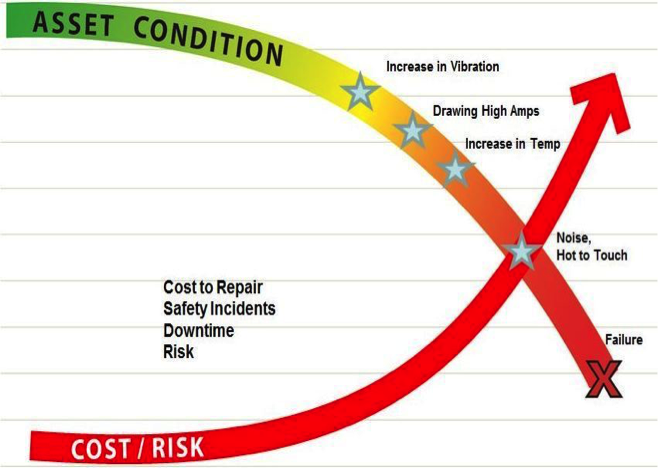 ASSET CONDITION

Increase in Vibration

Drawing High Amps

Increase in Temp

Noise,
Hot to Touch

Cost to Repair
Safety Incidents
Downtime
Risk

Failure

X

COST / RISK